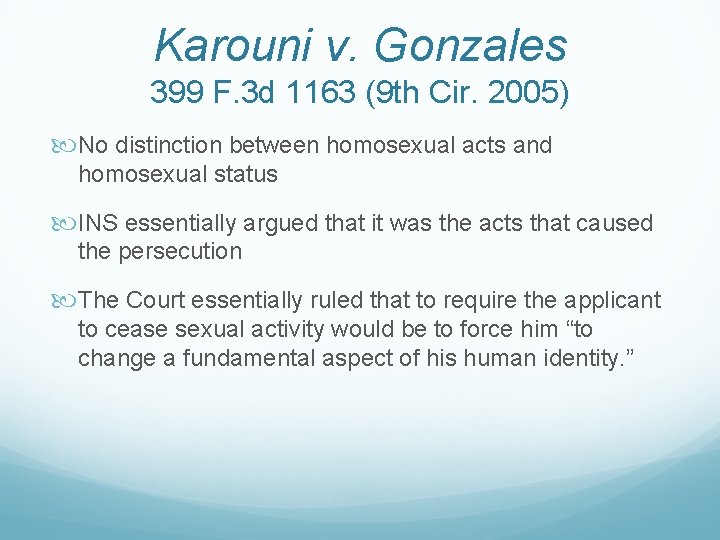 Karouni v. Gonzales
399 F.3d 1163 (9th Cir. 2005)

No distinction between homosexual acts and homosexual status

INS essentially argued that it was the acts that caused the persecution

The Court essentially ruled that to require the applicant to cease sexual activity would be to force him “to change a fundamental aspect of his human identity.”